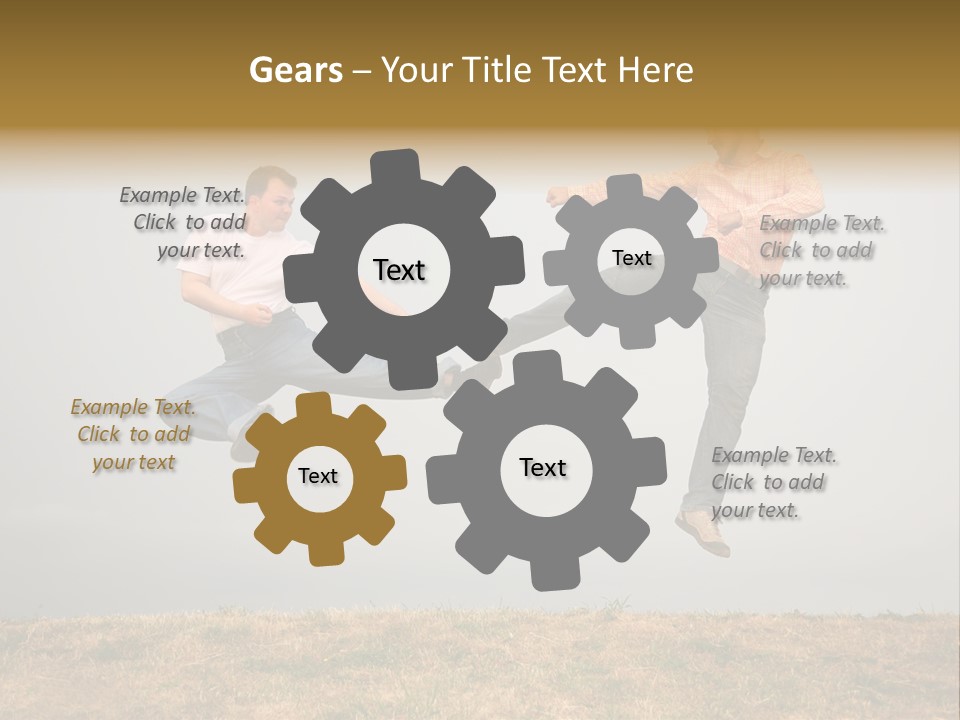 Gears – Your Title Text Here

Example Text. Click to add your text.

Text

Text

Example Text. Click to add your text.

Example Text. Click to add your text

Text

Text

Example Text. Click to add your text.